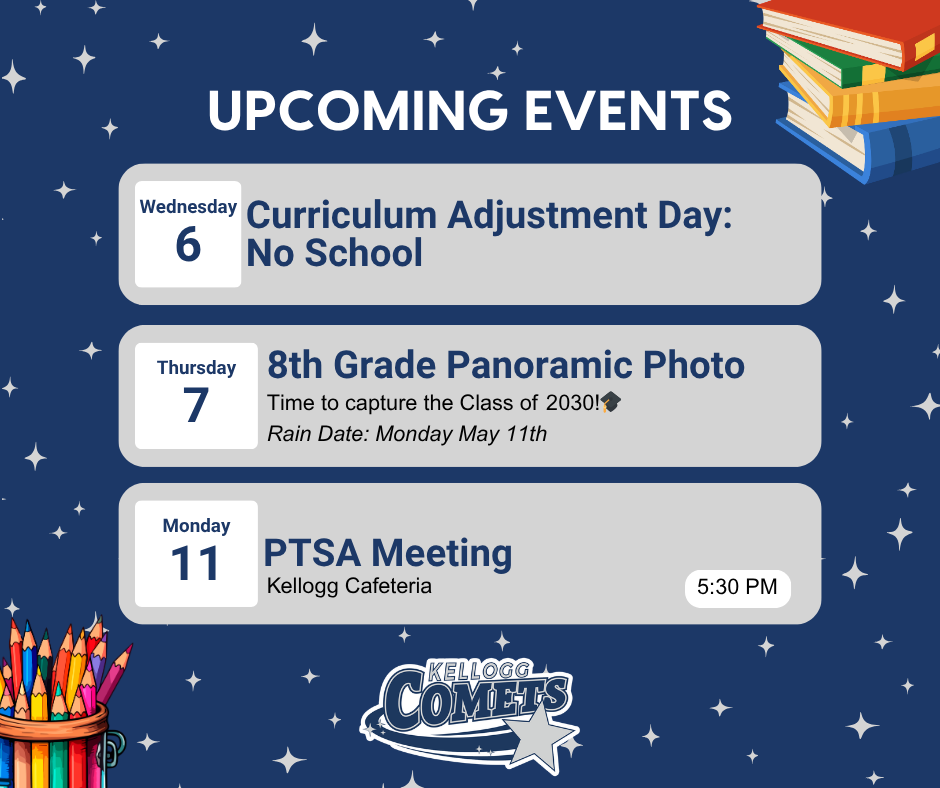 UPCOMING EVENTS

Wednesday
6
Curriculum Adjustment Day: No School

Thursday
7
8th Grade Panoramic Photo
Time to capture the Class of 2030!🎓
Rain Date: Monday May 11th

Monday
11
PTSA Meeting
Kellogg Cafeteria
5:30 PM

KELLOGG
COMETS